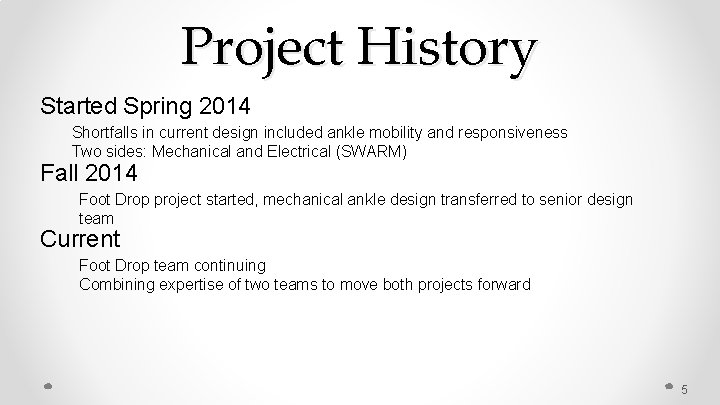 Project History

Started Spring 2014

Shortfalls in current design included ankle mobility and responsiveness
Two sides: Mechanical and Electrical (SWARM)

Fall 2014

Foot Drop project started, mechanical ankle design transferred to senior design team

Current

Foot Drop team continuing
Combining expertise of two teams to move both projects forward

5